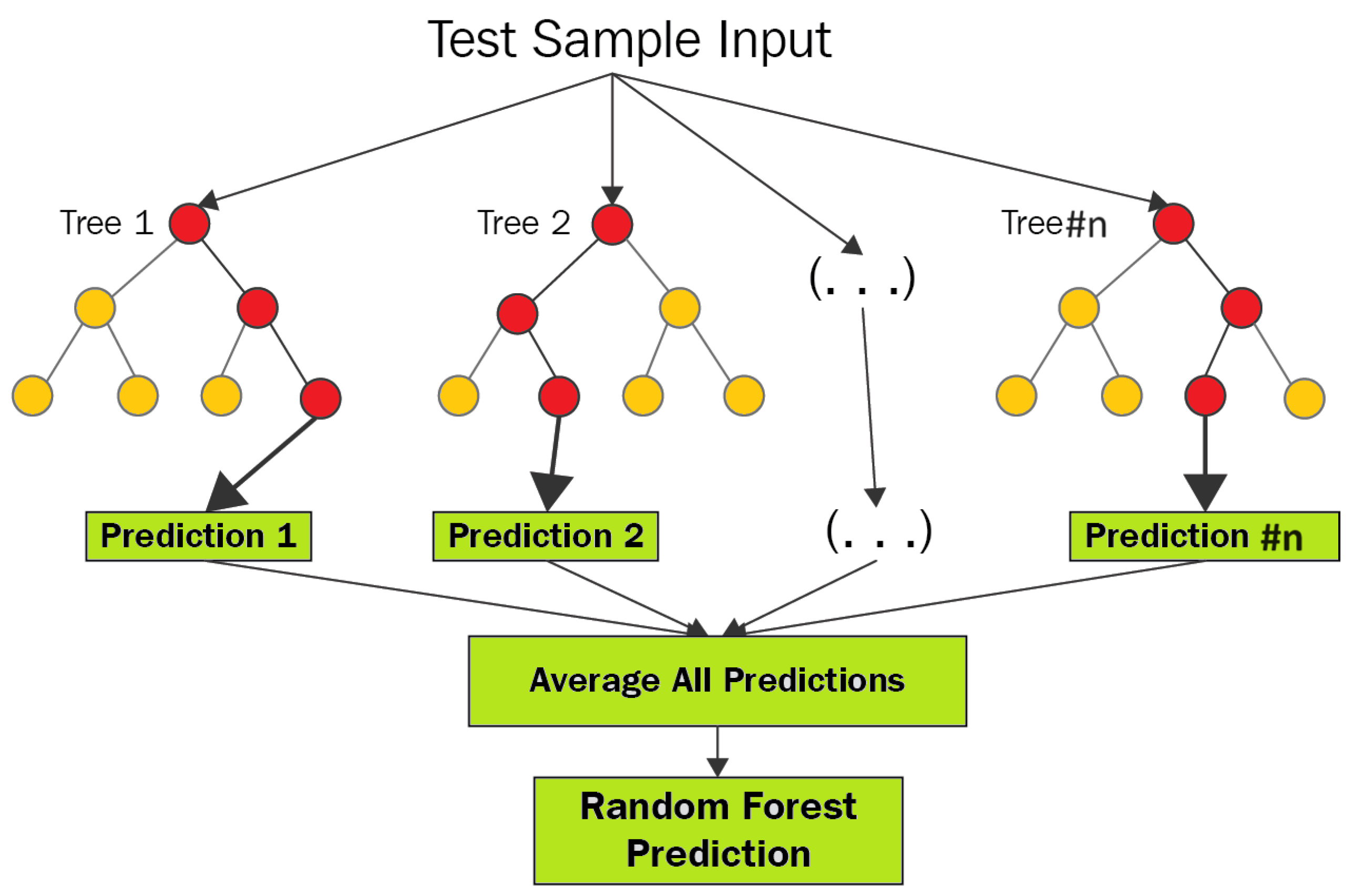 Test Sample Input

Tree 1

Tree 2

(. . .)

Tree#n

Prediction 1

Prediction 2

(. . .)

Prediction #n

Average All Predictions

Random Forest Prediction